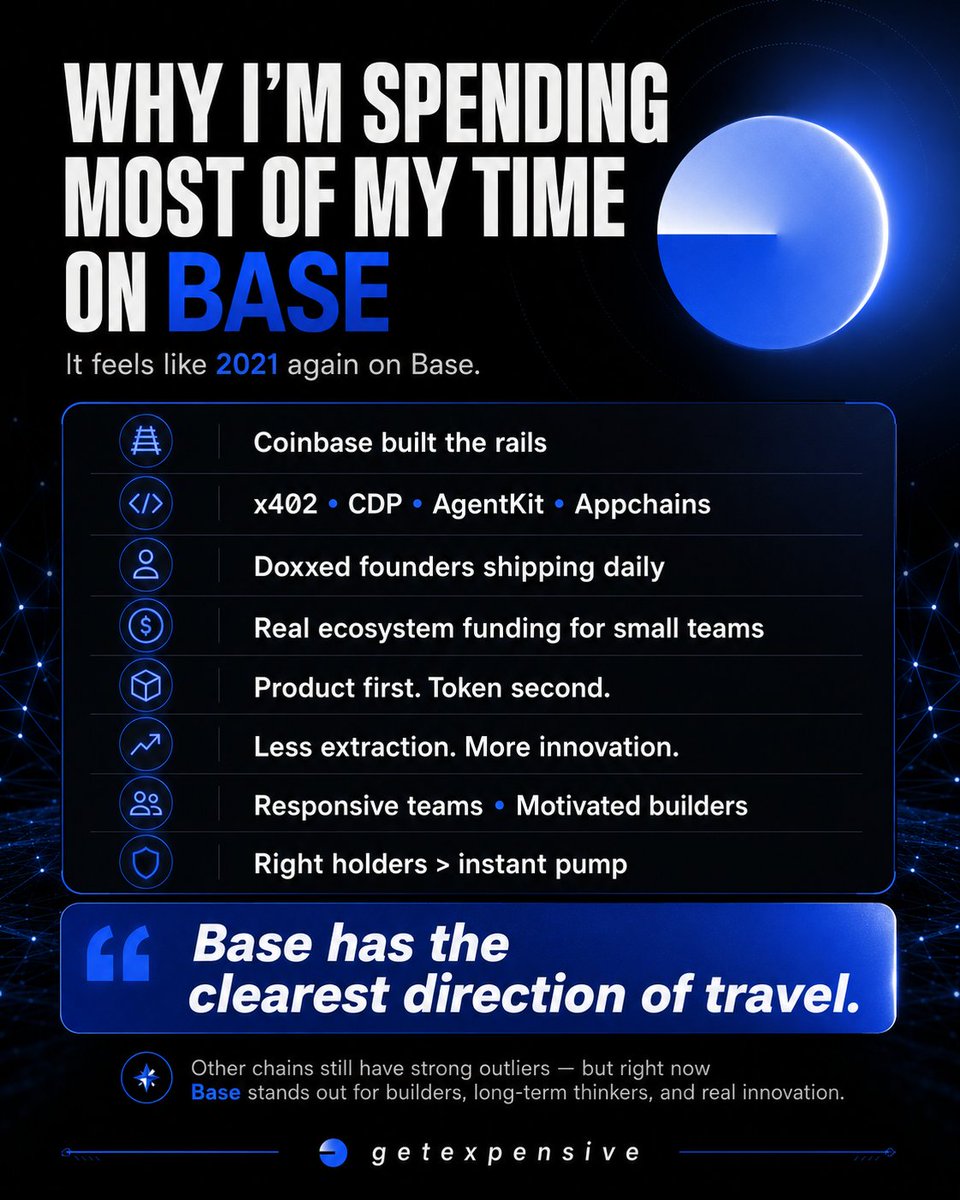 WHY I'M SPENDING MOST OF MY TIME ON BASE

It feels like 2021 again on Base.

Coinbase built the rails

x402 • CDP • AgentKit • Appchains

Doxxed founders shipping daily

Real ecosystem funding for small teams

Product first. Token second.

Less extraction. More innovation.

Responsive teams • Motivated builders

Right holders > instant pump

“ Base has the clearest direction of travel.

Other chains still have strong outliers — but right now Base stands out for builders, long-term thinkers, and real innovation.

getexpensive